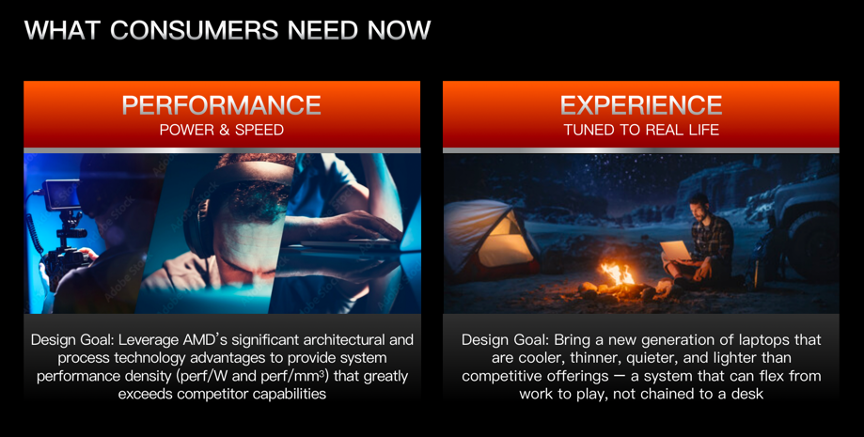 WHAT CONSUMERS NEED NOW

PERFORMANCE
POWER & SPEED

Design Goal: Leverage AMD's significant architectural and process technology advantages to provide system performance density (perf/W and perf/mm$^3$) that greatly exceeds competitor capabilities

EXPERIENCE
TUNED TO REAL LIFE

Design Goal: Bring a new generation of laptops that are cooler, thinner, quieter, and lighter than competitive offerings — a system that can flex from work to play, not chained to a desk